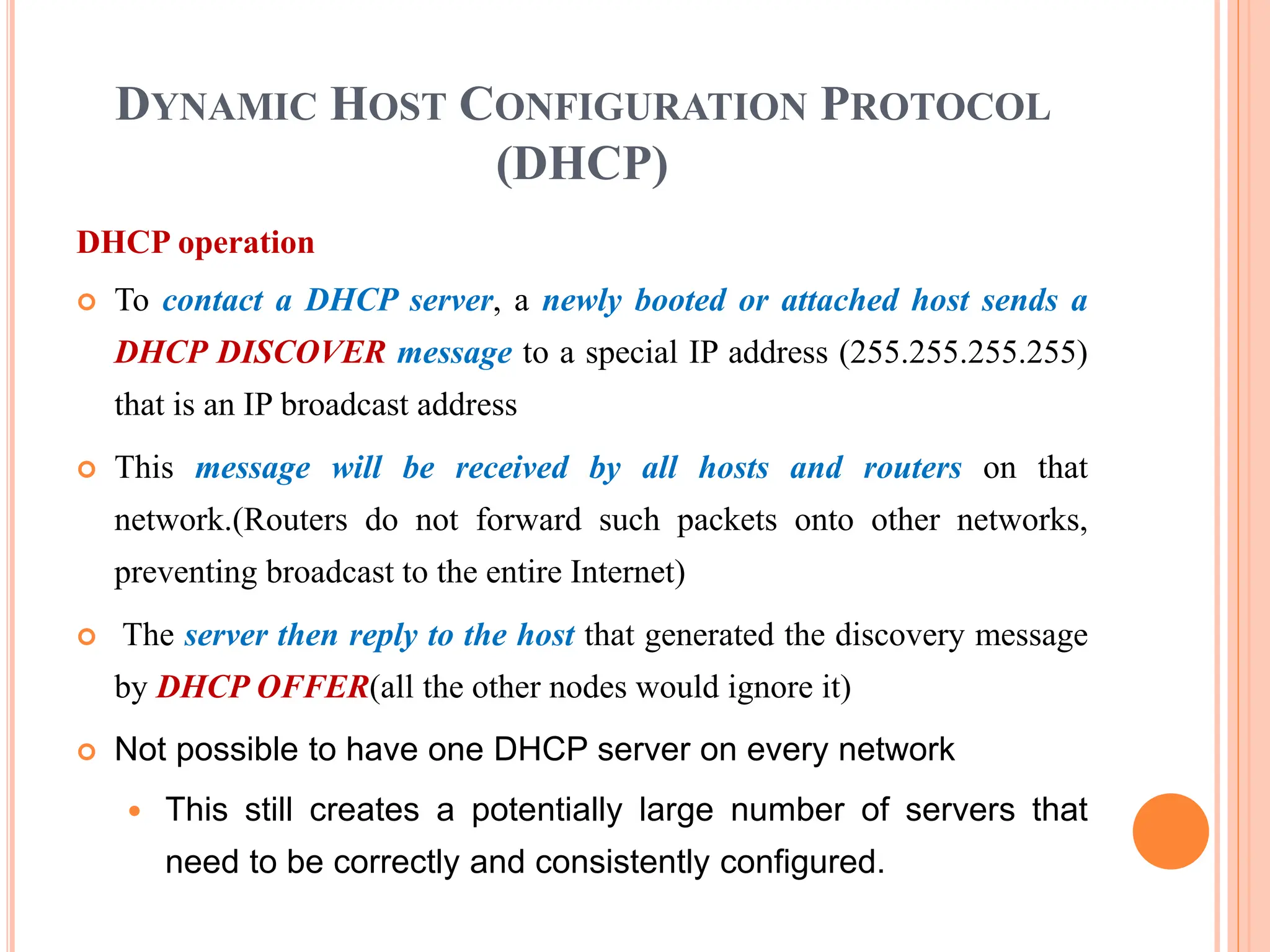 DYNAMIC HOST CONFIGURATION PROTOCOL (DHCP)

DHCP operation

To contact a DHCP server, a newly booted or attached host sends a DHCP DISCOVER message to a special IP address (255.255.255.255) that is an IP broadcast address

This message will be received by all hosts and routers on that network.(Routers do not forward such packets onto other networks, preventing broadcast to the entire Internet)

The server then reply to the host that generated the discovery message by DHCP OFFER(all the other nodes would ignore it)

Not possible to have one DHCP server on every network

This still creates a potentially large number of servers that need to be correctly and consistently configured.